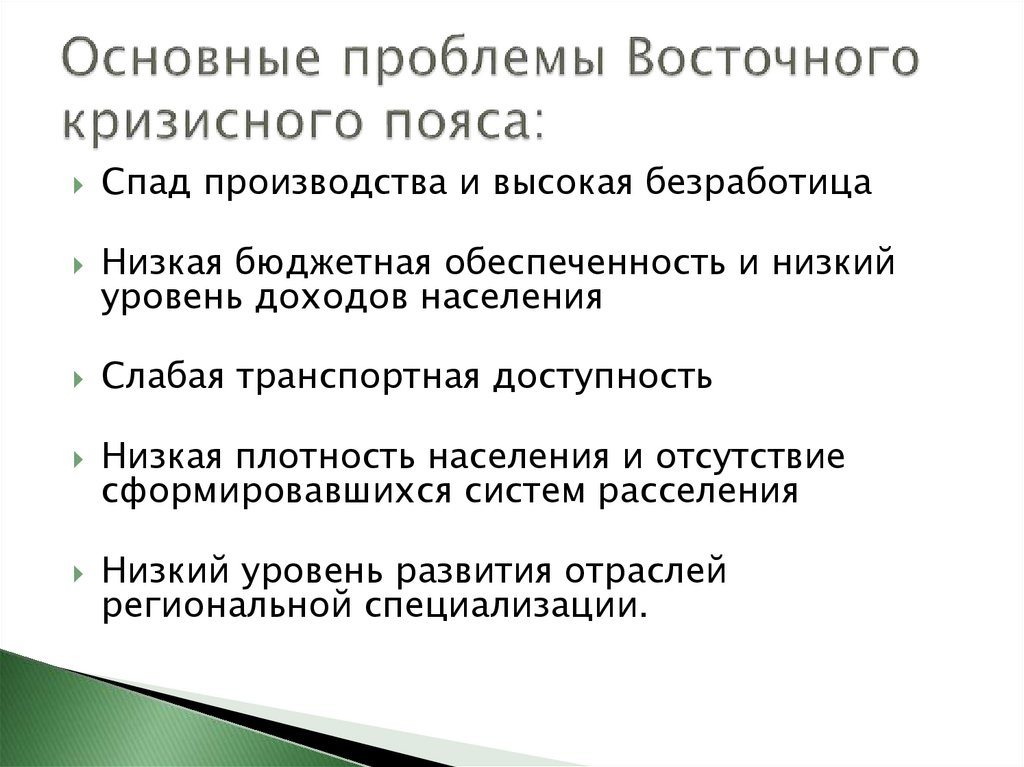 Основные проблемы Восточного кризисного пояса:

Спад производства и высокая безработица

Низкая бюджетная обеспеченность и низкий уровень доходов населения

Слабая транспортная доступность

Низкая плотность населения и отсутствие сформировавшихся систем расселения

Низкий уровень развития отраслей региональной специализации.